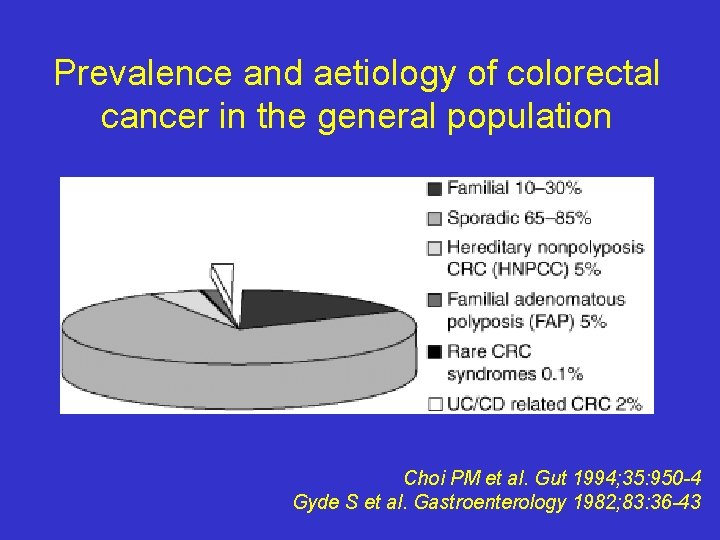 Prevalence and aetiology of colorectal cancer in the general population

Familial 10–30%
Sporadic 65–85%
Hereditary nonpolyposis CRC (HNPCC) 5%
Familial adenomatous polyposis (FAP) 5%
Rare CRC syndromes 0.1%
UC/CD related CRC 2%

Choi PM et al. Gut 1994;35:950-4
Gyde S et al. Gastroenterology 1982;83:36-43